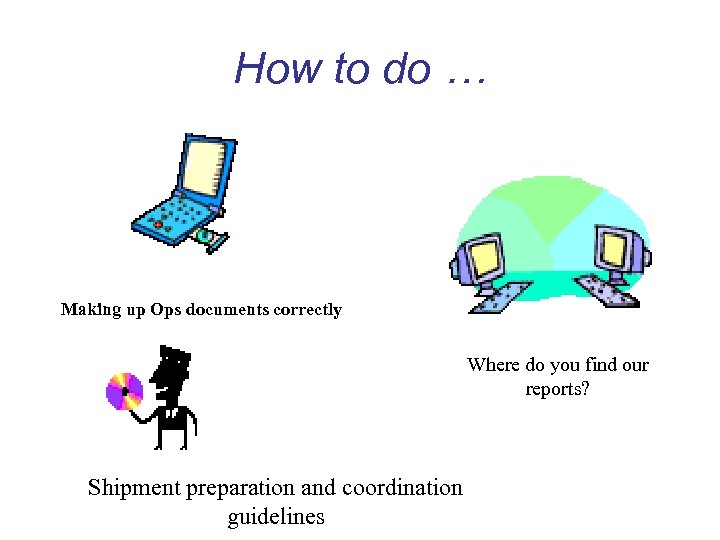 How to do …

Making up Ops documents correctly

Where do you find our reports?

Shipment preparation and coordination guidelines